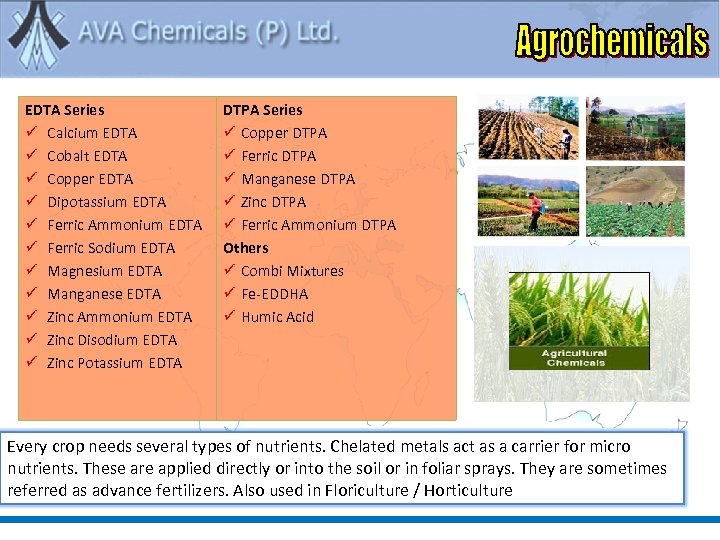 AVA Chemicals (P) Ltd.

Agrochemicals

EDTA Series
✓ Calcium EDTA
✓ Cobalt EDTA
✓ Copper EDTA
✓ Dipotassium EDTA
✓ Ferric Ammonium EDTA
✓ Ferric Sodium EDTA
✓ Magnesium EDTA
✓ Manganese EDTA
✓ Zinc Ammonium EDTA
✓ Zinc Disodium EDTA
✓ Zinc Potassium EDTA

DTPA Series
✓ Copper DTPA
✓ Ferric DTPA
✓ Manganese DTPA
✓ Zinc DTPA
✓ Ferric Ammonium DTPA

Others
✓ Combi Mixtures
✓ Fe-EDDHA
✓ Humic Acid

Agricultural Chemicals

Every crop needs several types of nutrients. Chelated metals act as a carrier for micro nutrients. These are applied directly or into the soil or in foliar sprays. They are sometimes referred as advance fertilizers. Also used in Floriculture / Horticulture